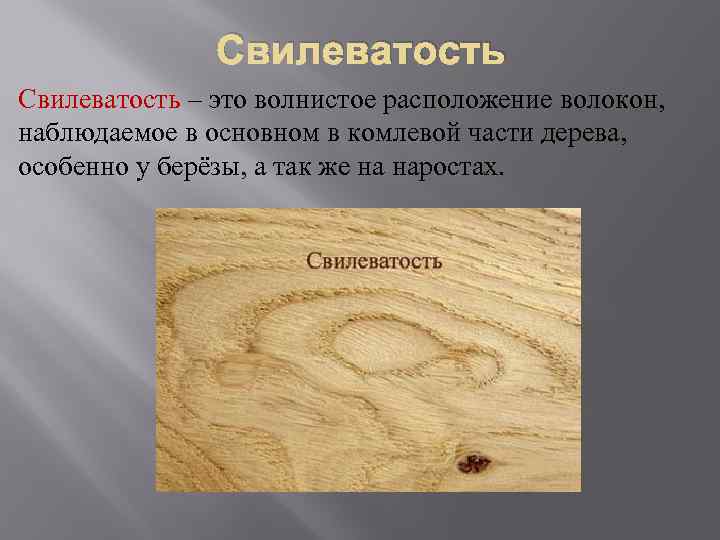 Свилеватость

Свилеватость – это волнистое расположение волокон, наблюдаемое в основном в комлевой части дерева, особенно у берёзы, а так же на наростах.

Свилеватость